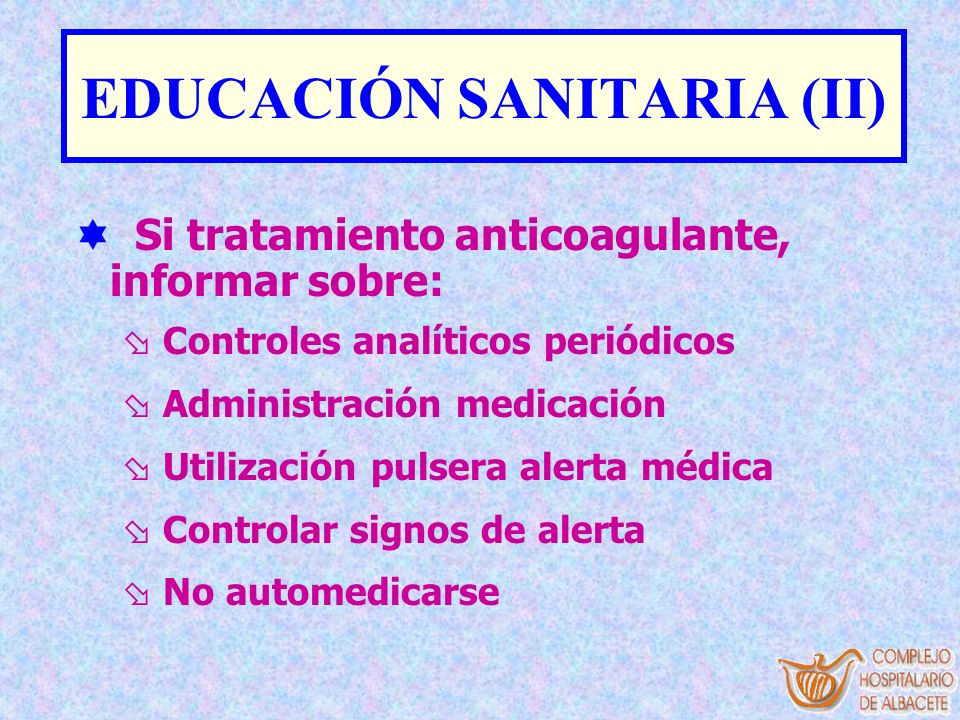 EDUCACIÓN SANITARIA (II)

Si tratamiento anticoagulante, informar sobre:

Controles analíticos periódicos

Administración medicación

Utilización pulsera alerta médica

Controlar signos de alerta

No automedicarse

COMPLEJO HOSPITALARIO DE ALBACETE